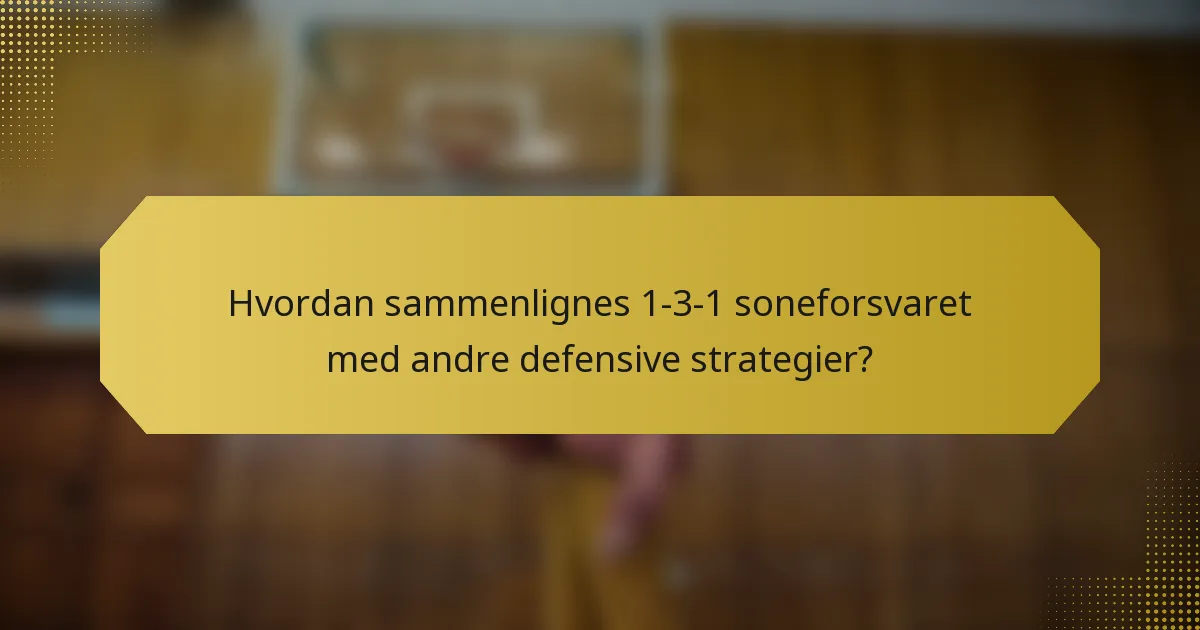 Hvordan sammenlignes 1-3-1 soneforsvaret med andre defensive strategier?